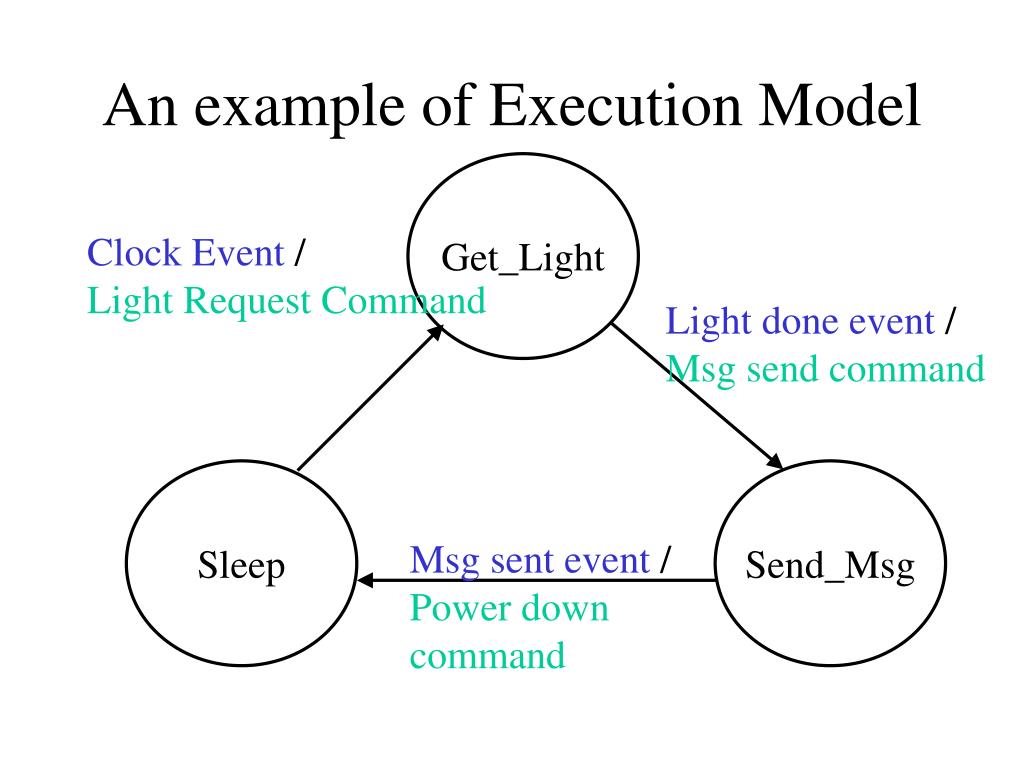 An example of Execution Model

Clock Event / Light Request Command

Get_Light

Light done event / Msg send command

Sleep

Msg sent event / Power down command

Send_Msg